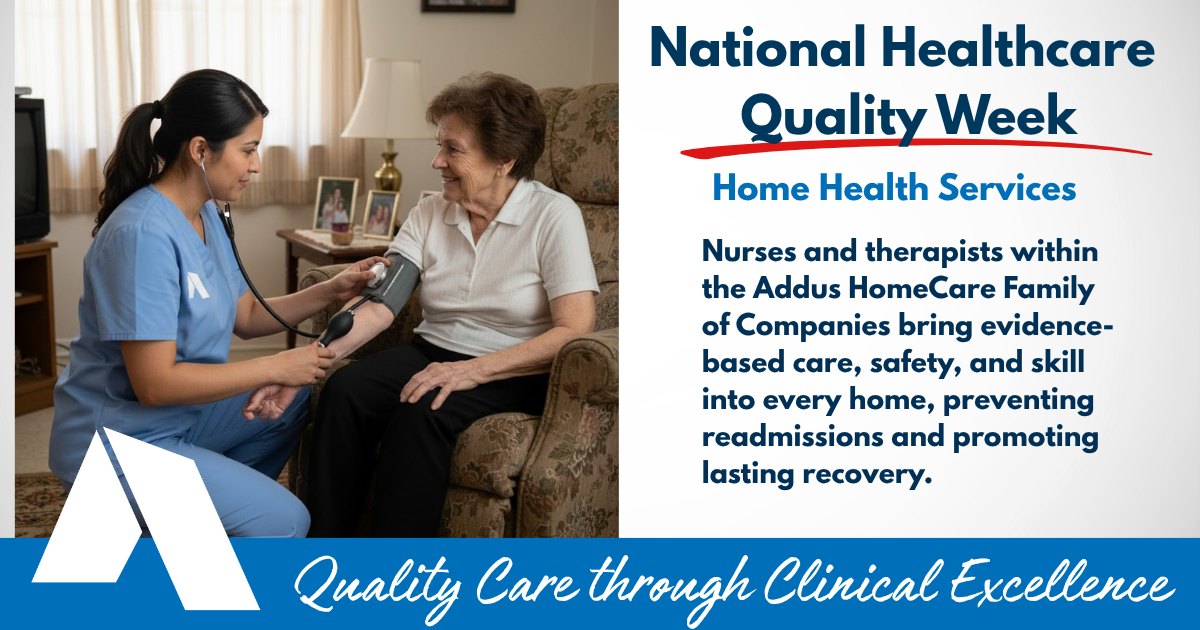 National Healthcare Quality Week

Home Health Services

Nurses and therapists within the Addus HomeCare Family of Companies bring evidence-based care, safety, and skill into every home, preventing readmissions and promoting lasting recovery.

Quality Care through Clinical Excellence